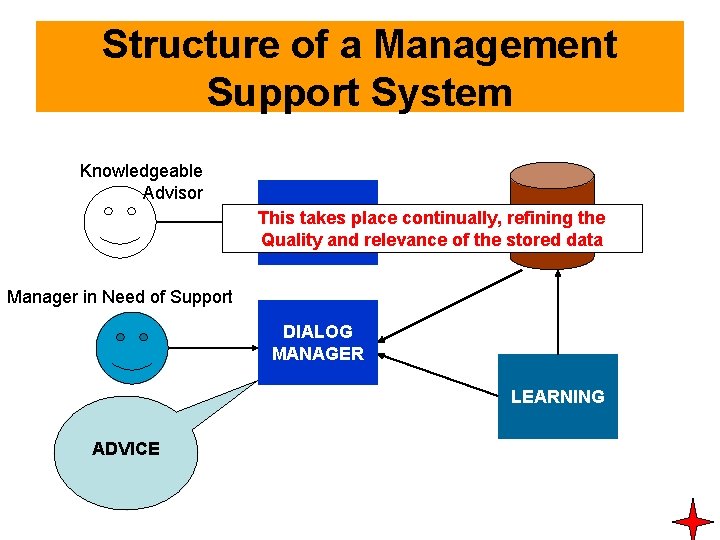 Structure of a Management Support System

Knowledgeable Advisor

This takes place continually, refining the Quality and relevance of the stored data

Manager in Need of Support

DIALOG MANAGER

LEARNING

ADVICE